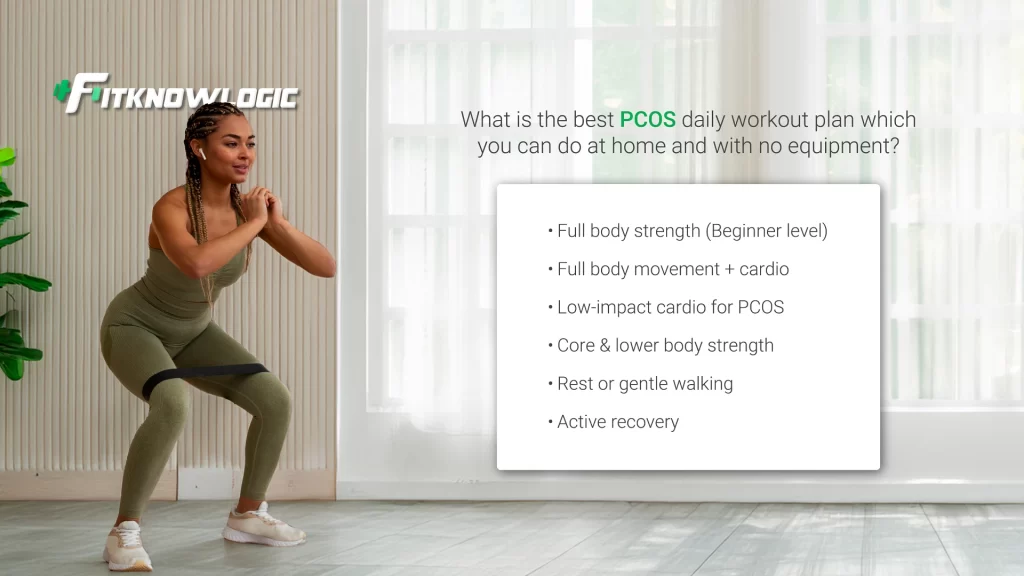 FITKNOWLOGIC

What is the best PCOS daily workout plan which you can do at home and with no equipment?

• Full body strength (Beginner level)
• Full body movement + cardio
• Low-impact cardio for PCOS
• Core & lower body strength
• Rest or gentle walking
• Active recovery